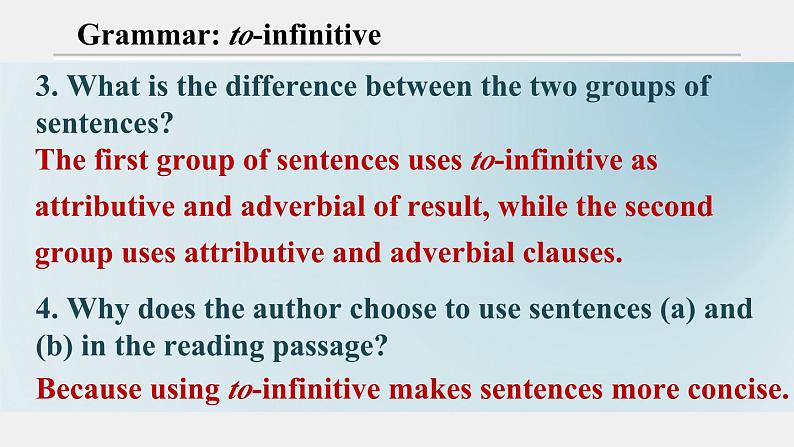 Grammar: to-infinitive

3. What is the difference between the two groups of sentences?

The first group of sentences uses to-infinitive as attributive and adverbial of result, while the second group uses attributive and adverbial clauses.

4. Why does the author choose to use sentences (a) and (b) in the reading passage?

Because using to-infinitive makes sentences more concise.